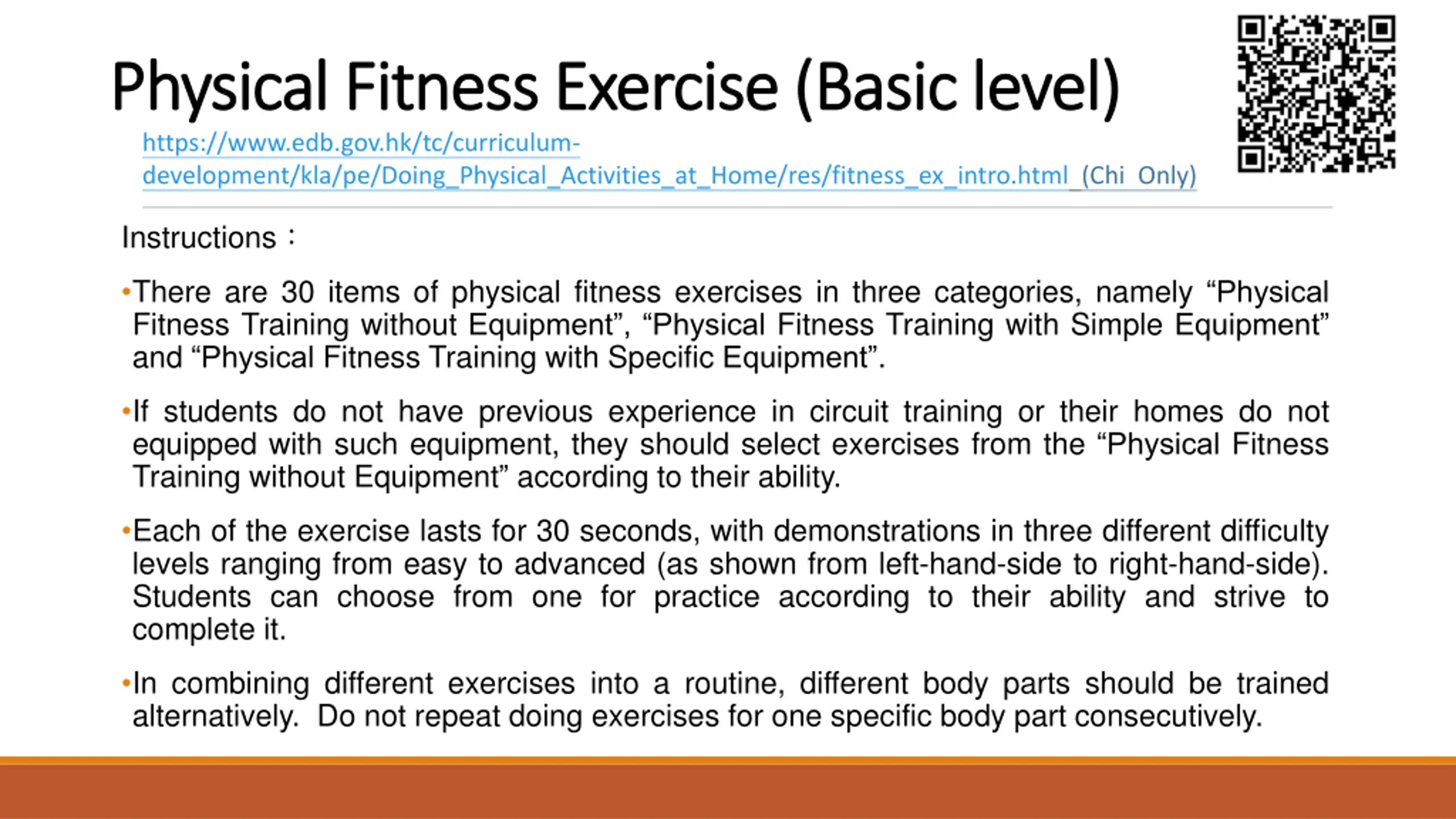 Physical Fitness Exercise (Basic level)

https://www.edb.gov.hk/tc/curriculum-development/kla/pe/Doing_Physical_Activities_at_Home/res/fitness_ex_intro.html (Chi Only)

Instructions：

•There are 30 items of physical fitness exercises in three categories, namely “Physical Fitness Training without Equipment”, “Physical Fitness Training with Simple Equipment” and “Physical Fitness Training with Specific Equipment”.

•If students do not have previous experience in circuit training or their homes do not equipped with such equipment, they should select exercises from the “Physical Fitness Training without Equipment” according to their ability.

•Each of the exercise lasts for 30 seconds, with demonstrations in three different difficulty levels ranging from easy to advanced (as shown from left-hand-side to right-hand-side). Students can choose from one for practice according to their ability and strive to complete it.

•In combining different exercises into a routine, different body parts should be trained alternatively. Do not repeat doing exercises for one specific body part consecutively.